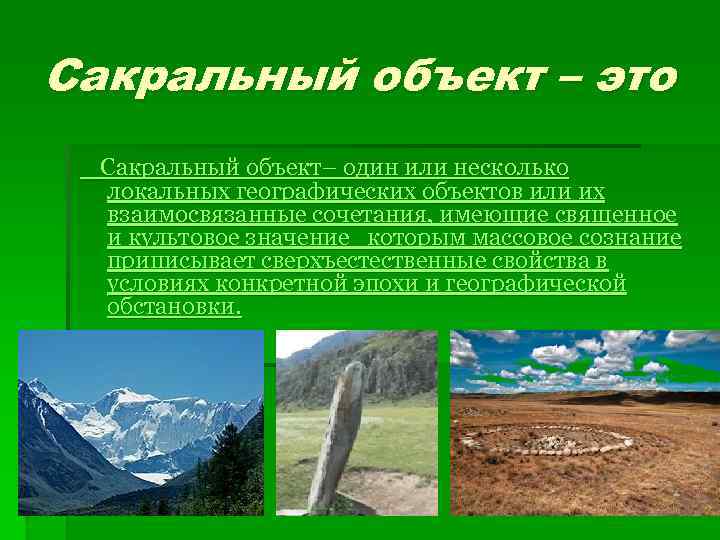 Сакральный объект – это

Сакральный объект– один или несколько локальных географических объектов или их взаимосвязанные сочетания, имеющие священное и культовое значение которым массовое сознание приписывает сверхъестественные свойства в условиях конкретной эпохи и географической обстановки.